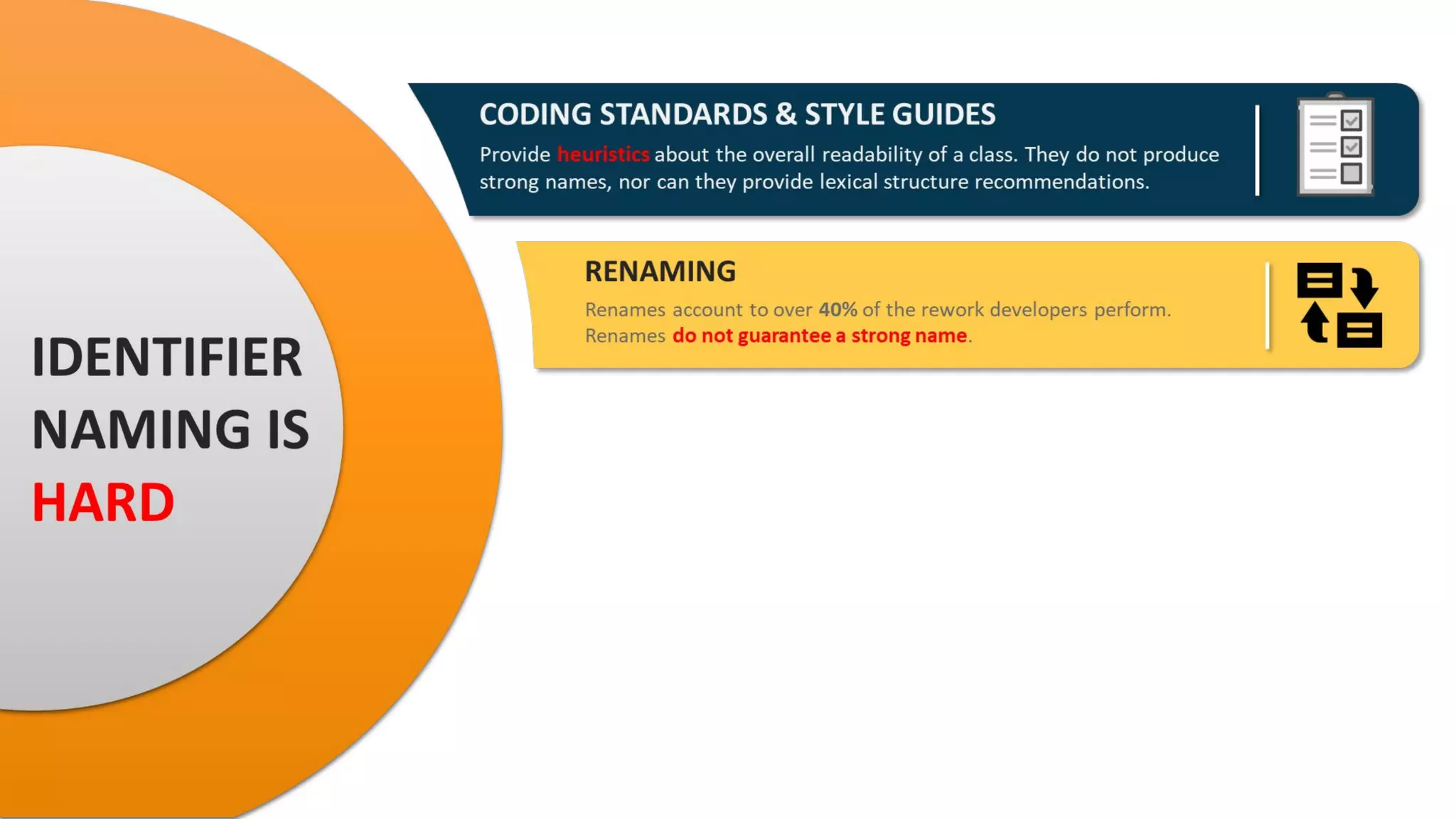 IDENTIFIER NAMING IS HARD

CODING STANDARDS & STYLE GUIDES

Provide heuristics about the overall readability of a class. They do not produce strong names, nor can they provide lexical structure recommendations.

RENAMING

Renames account to over 40% of the rework developers perform. Renames do not guarantee a strong name.